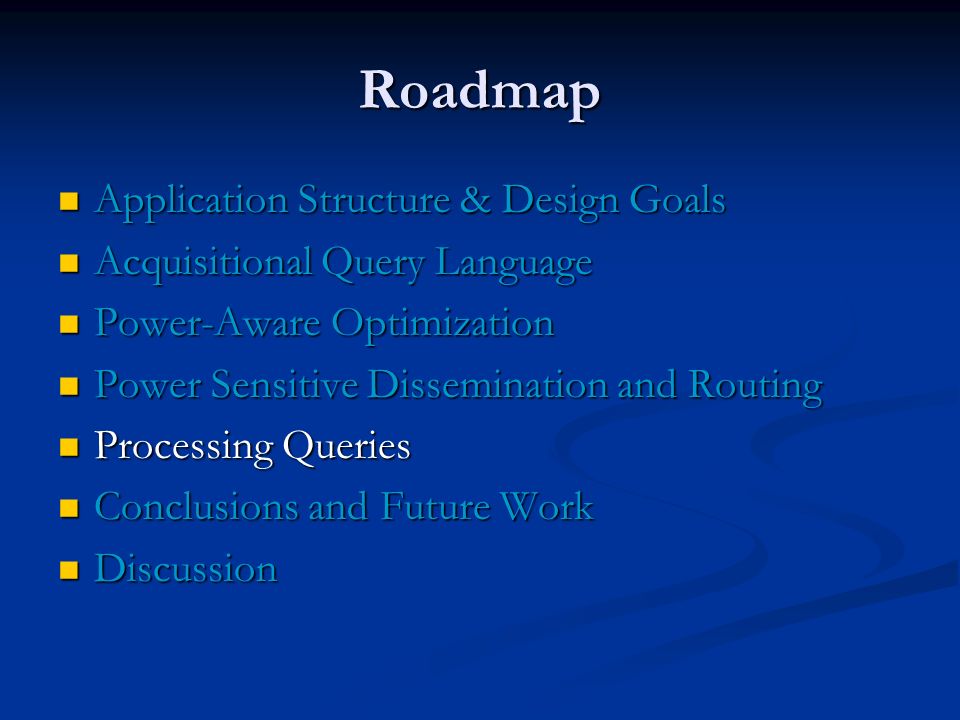 Roadmap

- Application Structure & Design Goals
- Acquisitional Query Language
- Power-Aware Optimization
- Power Sensitive Dissemination and Routing
- Processing Queries
- Conclusions and Future Work
- Discussion